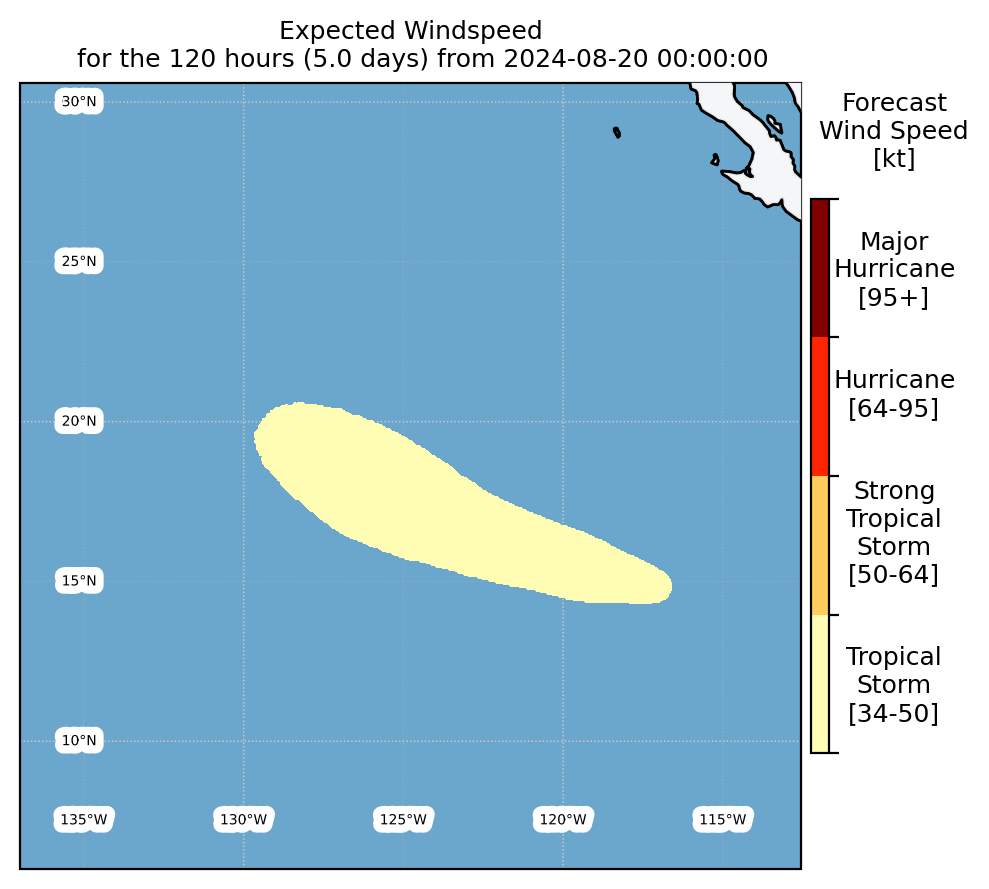 Expected Windspeed
for the 120 hours (5.0 days) from 2024-08-20 00:00:00

30°N
25°N
20°N
15°N
10°N
135°W
130°W
125°W
120°W
115°W

Forecast
Wind Speed
[kt]

Major
Hurricane
[95+]

Hurricane
[64-95]

Strong
Tropical
Storm
[50-64]

Tropical
Storm
[34-50]